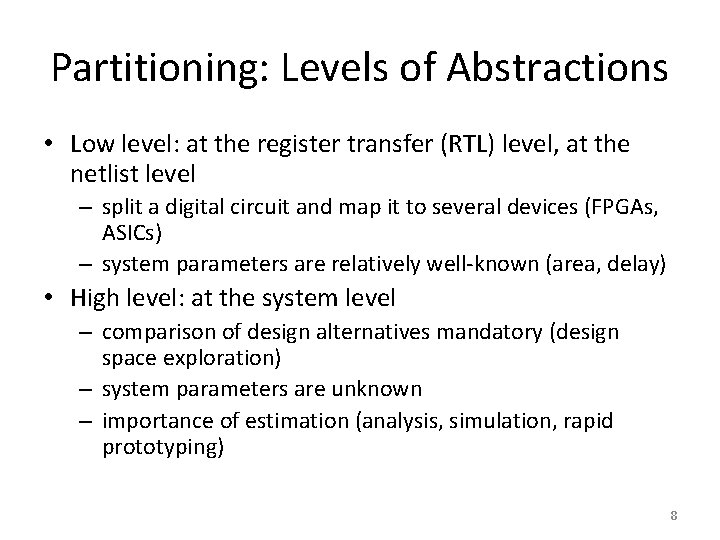 Partitioning: Levels of Abstractions

• Low level: at the register transfer (RTL) level, at the netlist level
– split a digital circuit and map it to several devices (FPGAs, ASICs)
– system parameters are relatively well-known (area, delay)

• High level: at the system level
– comparison of design alternatives mandatory (design space exploration)
– system parameters are unknown
– importance of estimation (analysis, simulation, rapid prototyping)

8